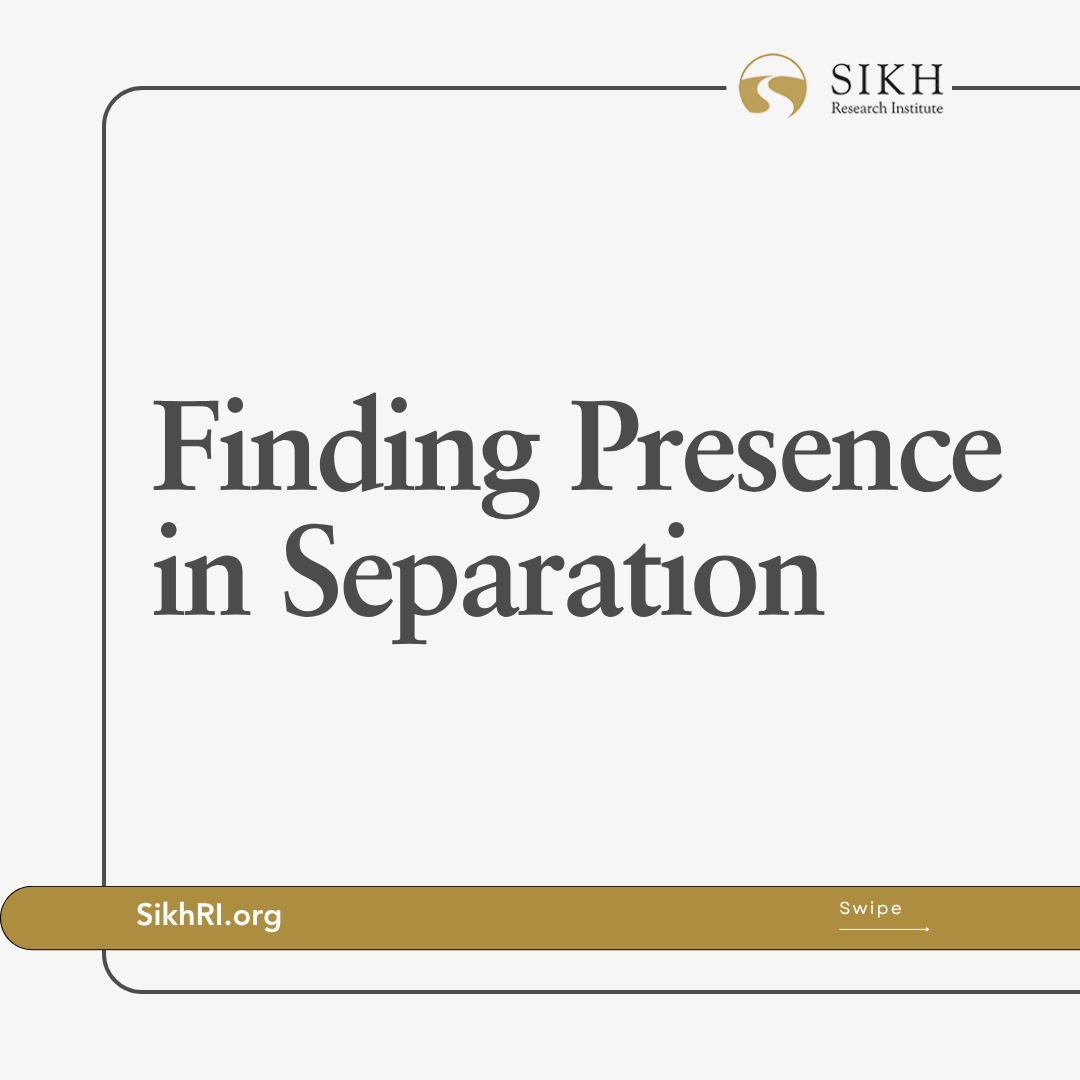 SIKH
Research Institute

Finding Presence in Separation

SikhRI.org

Swipe